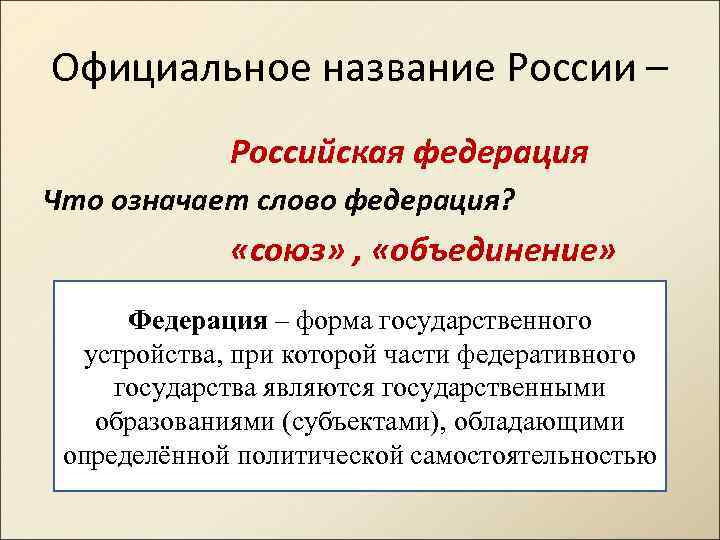 Официальное название России –

Российская федерация

Что означает слово федерация?

«союз» , «объединение»

Федерация – форма государственного устройства, при которой части федеративного государства являются государственными образованиями (субъектами), обладающими определённой политической самостоятельностью